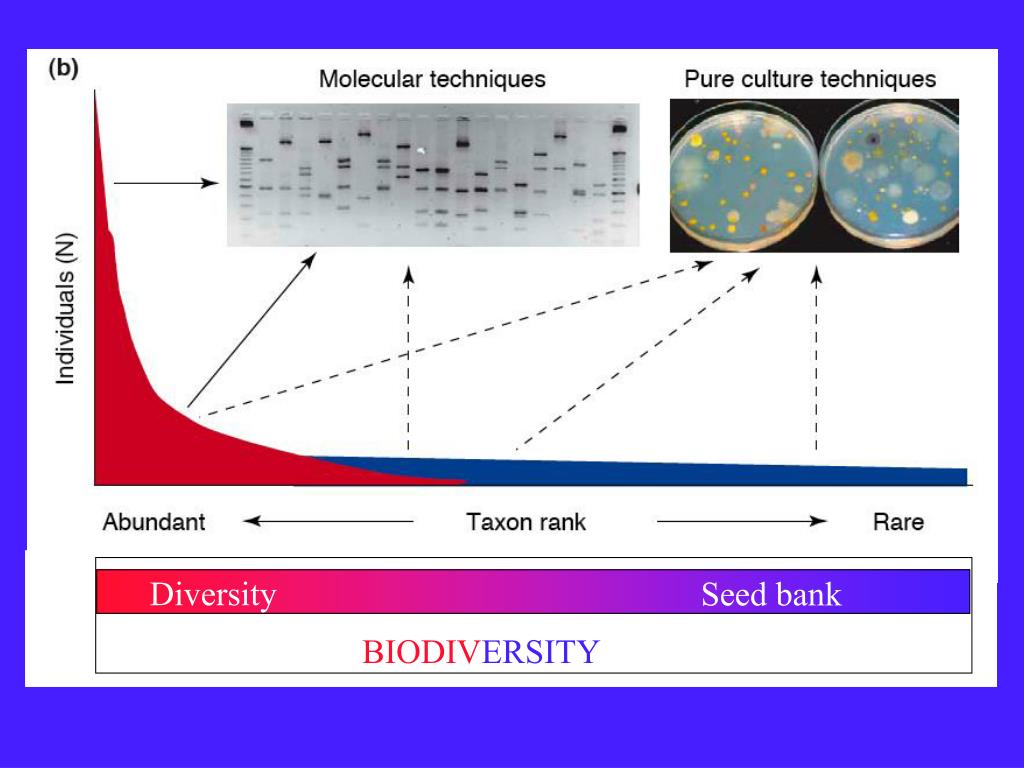 (b)

Molecular techniques

Pure culture techniques

Individuals (N)

Abundant

Taxon rank

Rare

Diversity

Seed bank

BIODIVERSITY